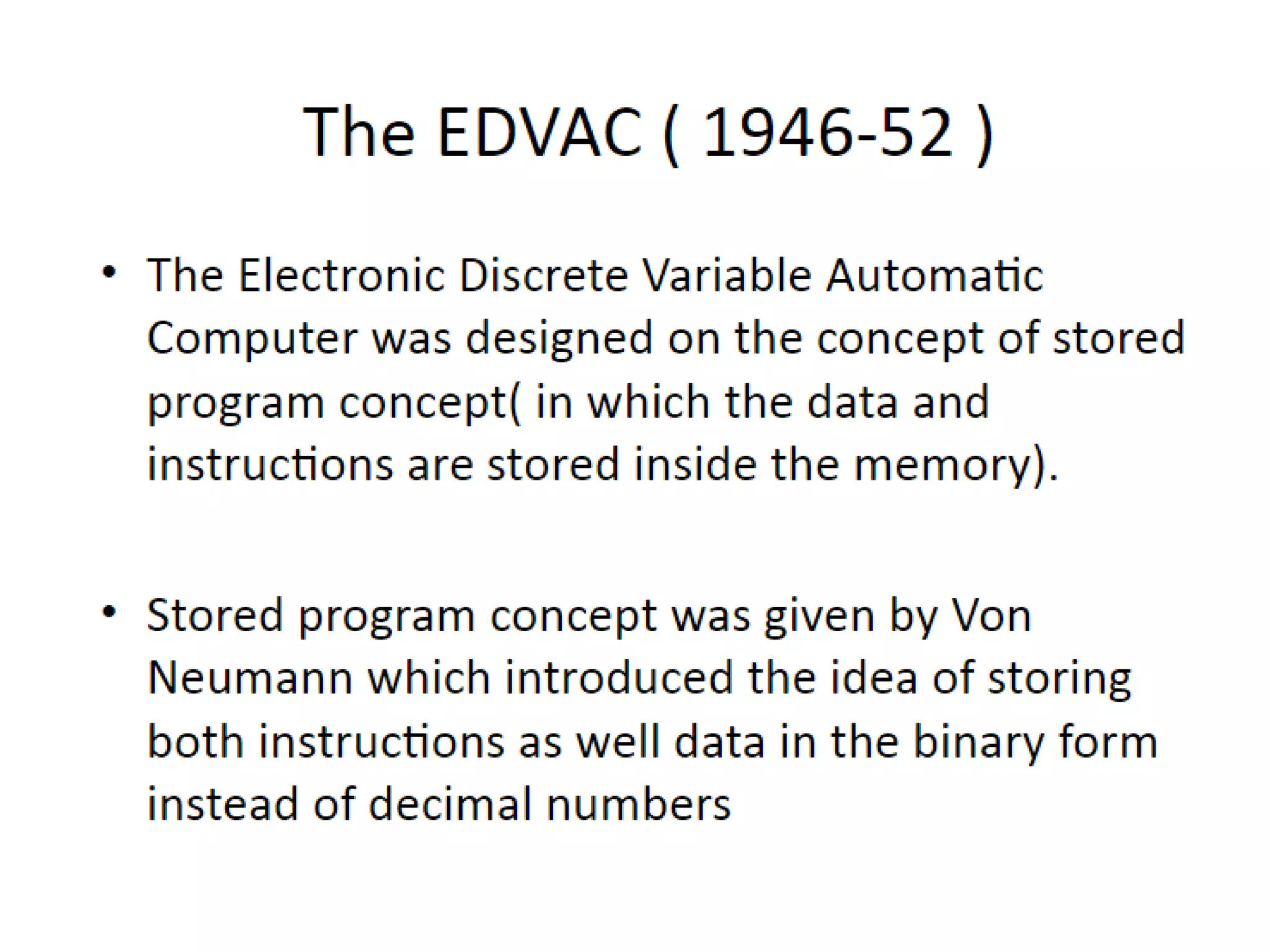 The EDVAC ( 1946-52 )

• The Electronic Discrete Variable Automatic Computer was designed on the concept of stored program concept( in which the data and instructions are stored inside the memory).

• Stored program concept was given by Von Neumann which introduced the idea of storing both instructions as well data in the binary form instead of decimal numbers